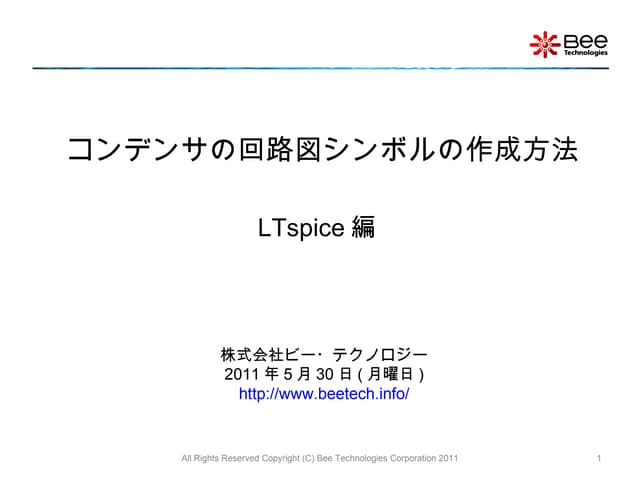 Bee Technologies

コンデンサの回路図シンボルの作成方法

LTspice 編

株式会社ビー・テクノロジー
2011 年 5 月 30 日 ( 月曜日 )
http://www.beetech.info/

All Rights Reserved Copyright (C) Bee Technologies Corporation 2011

1